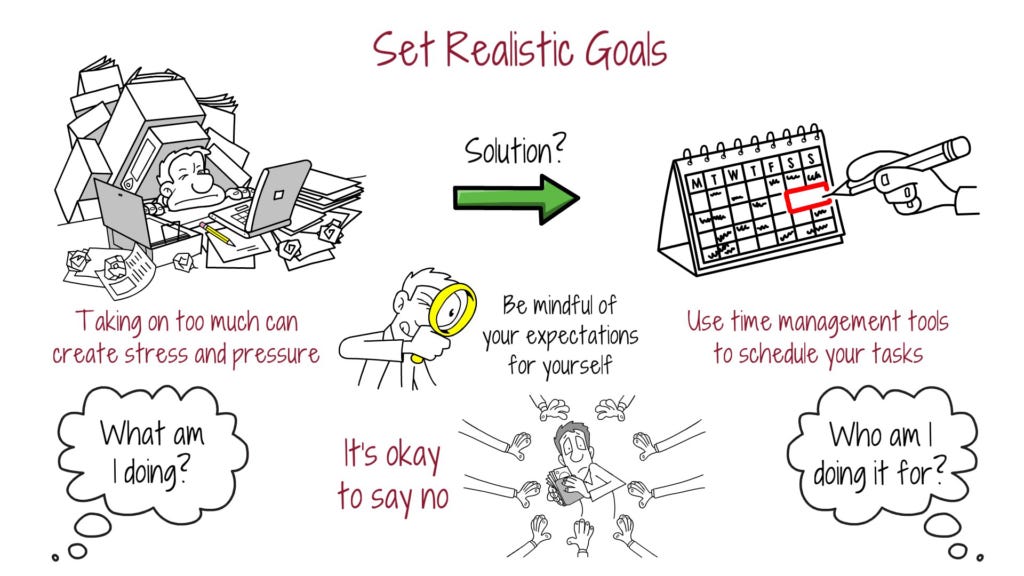 Set Realistic Goals

Solution?

M T W T F S S

Taking on too much can create stress and pressure

Be mindful of your expectations for yourself

Use time management tools to schedule your tasks

What am I doing?

It's okay to say no

Who am I doing it for?